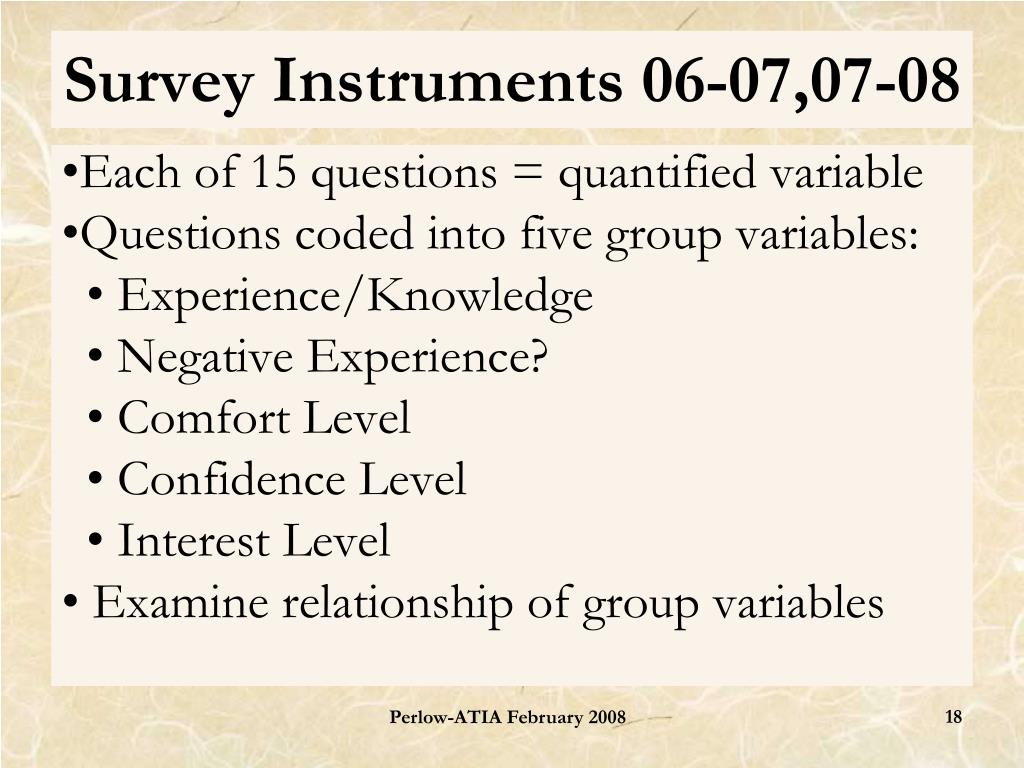 Survey Instruments 06-07,07-08

•Each of 15 questions = quantified variable
•Questions coded into five group variables:
• Experience/Knowledge
• Negative Experience?
• Comfort Level
• Confidence Level
• Interest Level
• Examine relationship of group variables

Perlow-ATIA February 2008

18